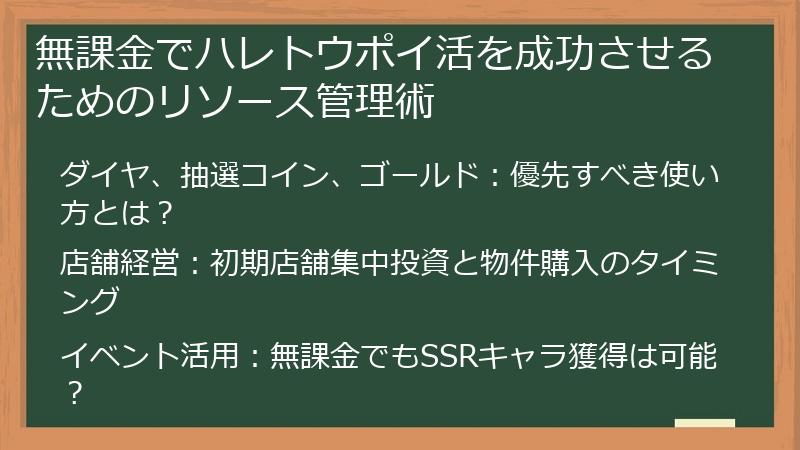 無課金でハレトウポイ活を成功させるためのリソース管理術

ダイヤ、抽選コイン、ゴールド：優先すべき使い方とは？

店舗経営：初期店舗集中投資と物件購入のタイミング

イベント活用：無課金でもSSRキャラ獲得は可能？